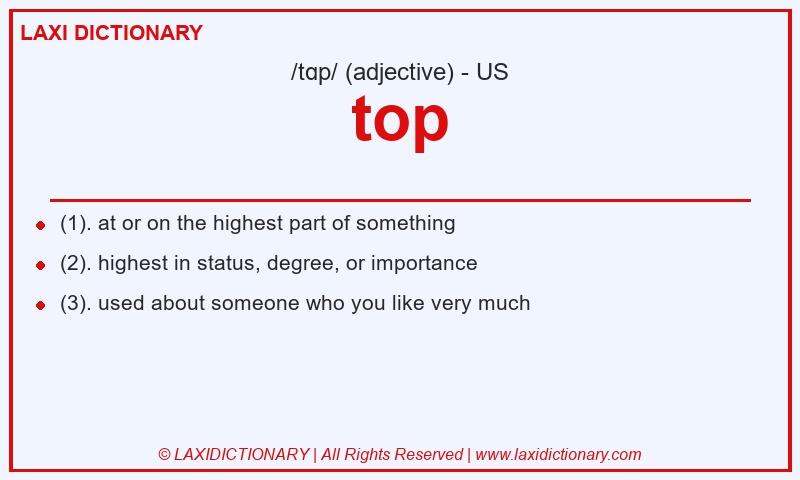 LAXI DICTIONARY

/tɑp/ (adjective) - US

top

(1). at or on the highest part of something

(2). highest in status, degree, or importance

(3). used about someone who you like very much

© LAXIDICTIONARY | All Rights Reserved | www.laxidictionary.com